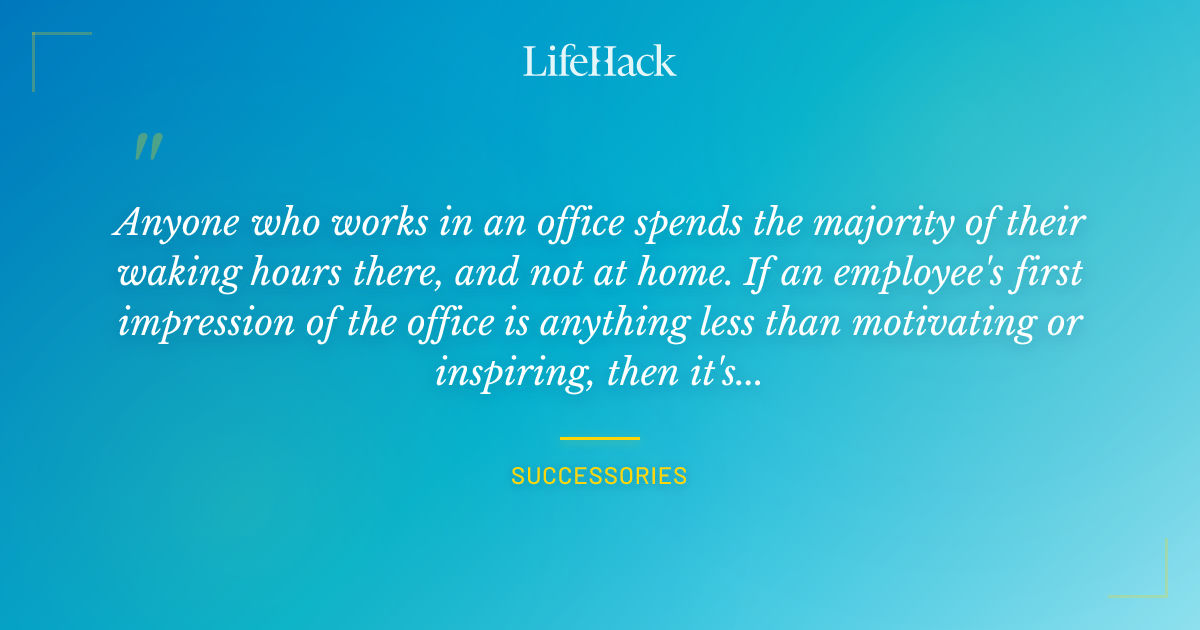 LifeHack

"

Anyone who works in an office spends the majority of their waking hours there, and not at home. If an employee's first impression of the office is anything less than motivating or inspiring, then it's...

SUCCESSORIES